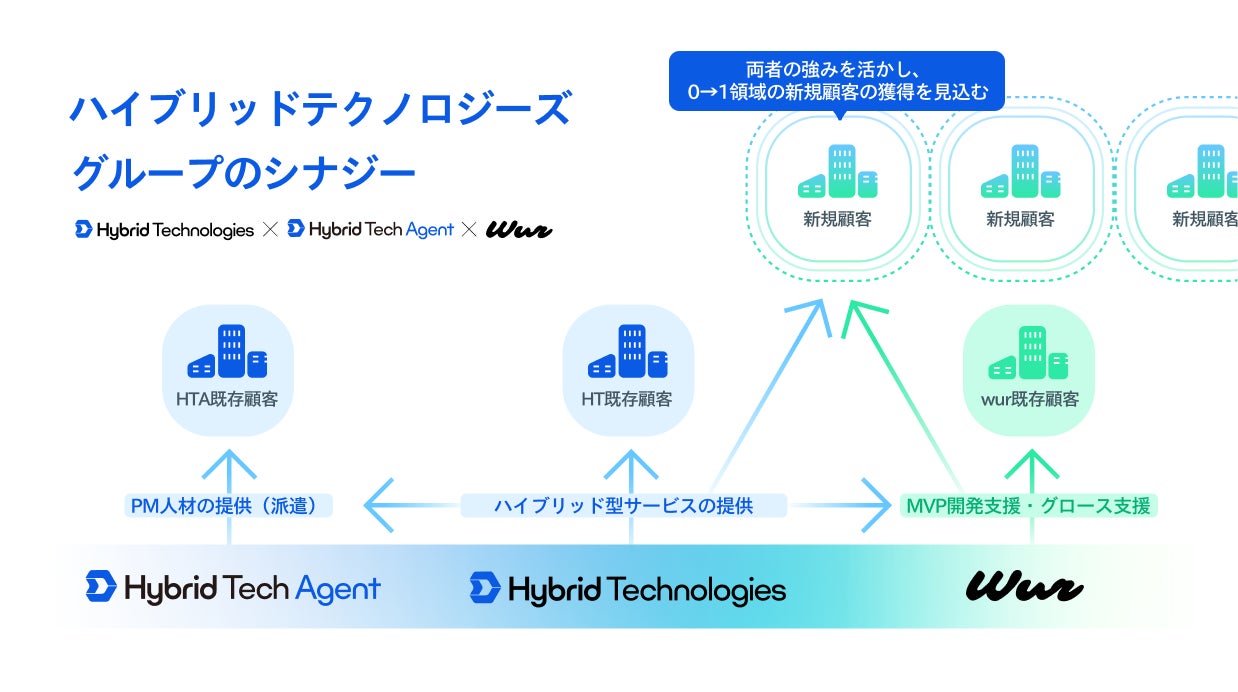 ハイブリッドテクノロジーズ
グループのシナジー

Hybrid Technologies × Hybrid Tech Agent × Wur

両者の強みを活かし、
0→1領域の新規顧客の獲得を見込む

新規顧客

新規顧客

新規顧客

HTA既存顧客

HT既存顧客

wur既存顧客

PM人材の提供（派遣）

ハイブリッド型サービスの提供

MVP開発支援・グロース支援

Hybrid Tech Agent

Hybrid Technologies

Wur